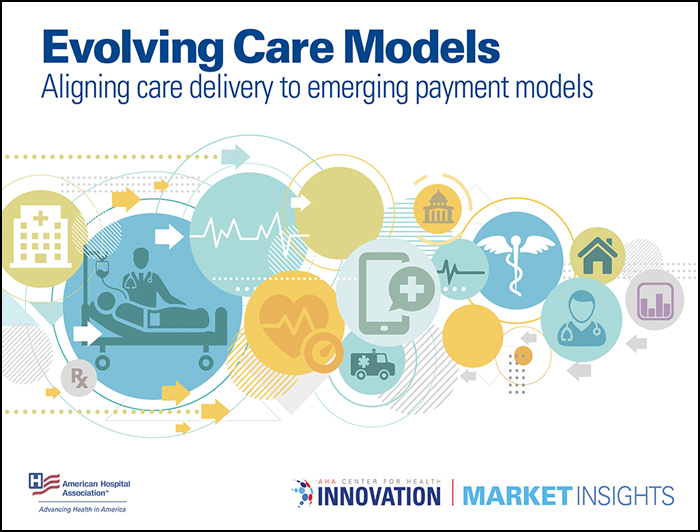 Evolving Care Models
Aligning care delivery to emerging payment models

Rx

American Hospital Association™
Advancing Health in America

AHA CENTER FOR HEALTH INNOVATION | MARKET INSIGHTS